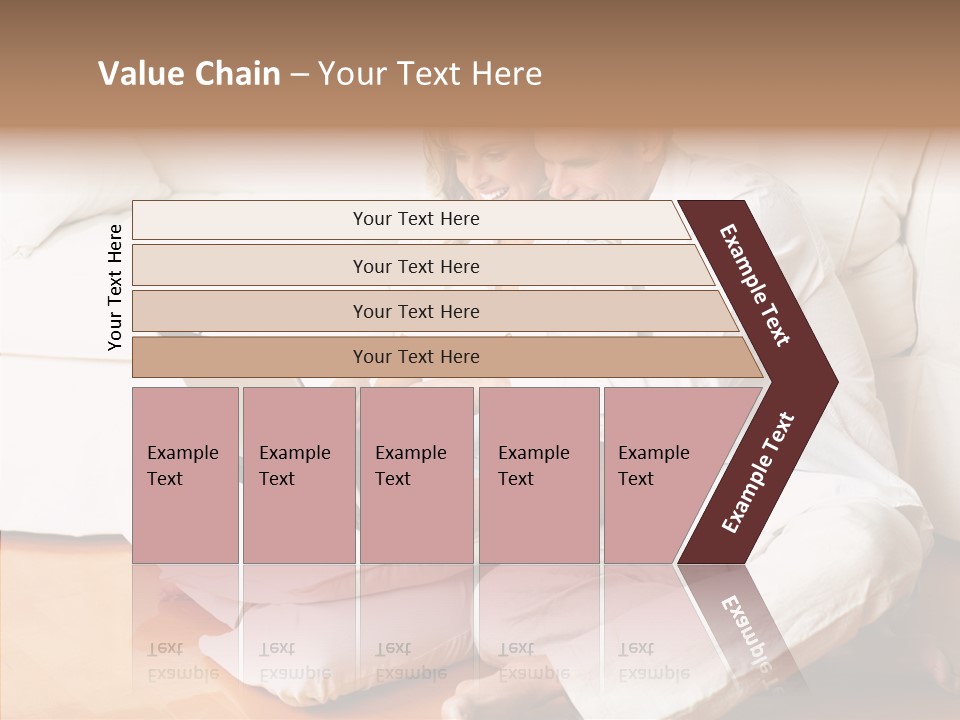 Value Chain – Your Text Here

Your Text Here

Your Text Here

Your Text Here

Your Text Here

Your Text Here

Example Text

Example Text

Example Text

Example Text

Example Text

Example Text

Example Text